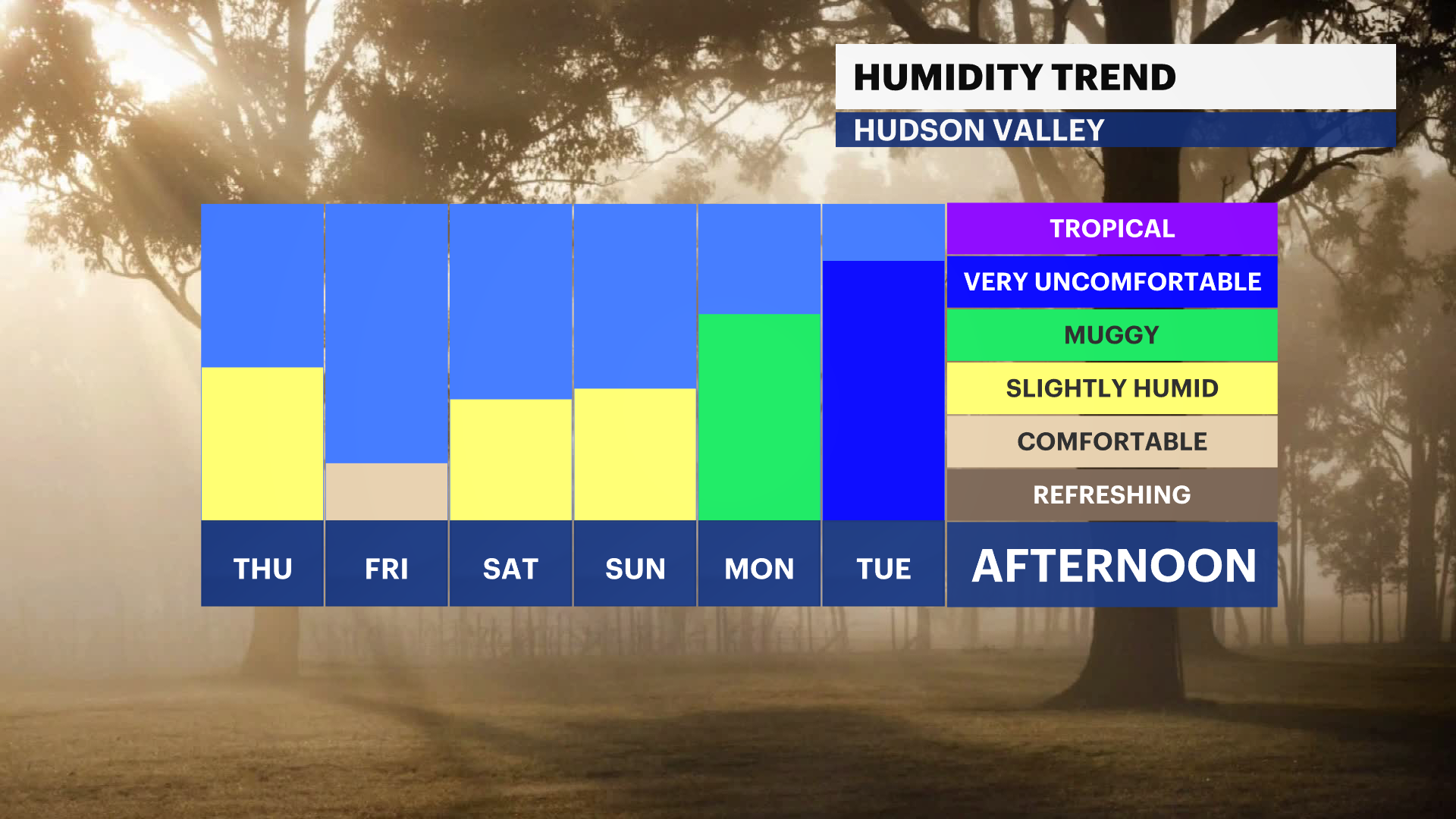 HUMIDITY TREND
HUDSON VALLEY

TROPICAL
VERY UNCOMFORTABLE
MUGGY
SLIGHTLY HUMID
COMFORTABLE
REFRESHING

THU
FRI
SAT
SUN
MON
TUE
AFTERNOON